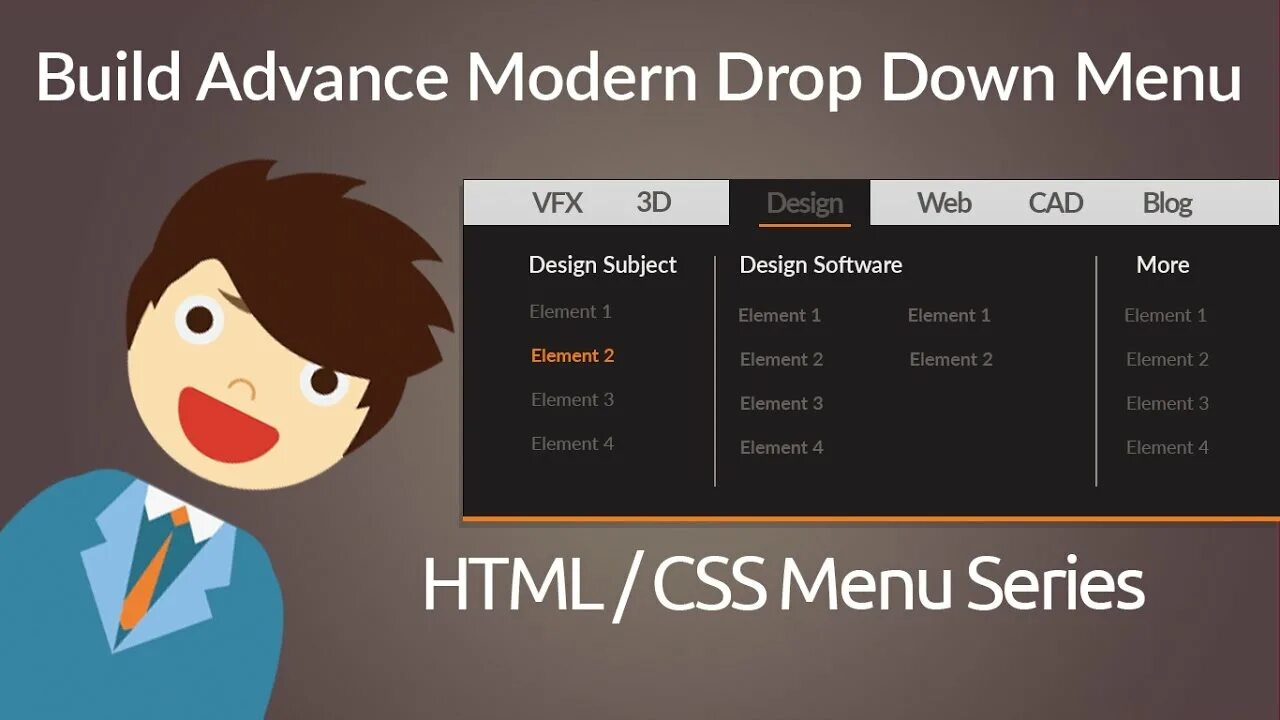 Build Advance Modern Drop Down Menu

VFX 3D Design Web CAD Blog

Design Subject
Element 1
Element 2
Element 3
Element 4

Design Software
Element 1
Element 2
Element 3
Element 4
Element 1
Element 2

More
Element 1
Element 2
Element 3
Element 4

HTML / CSS Menu Series